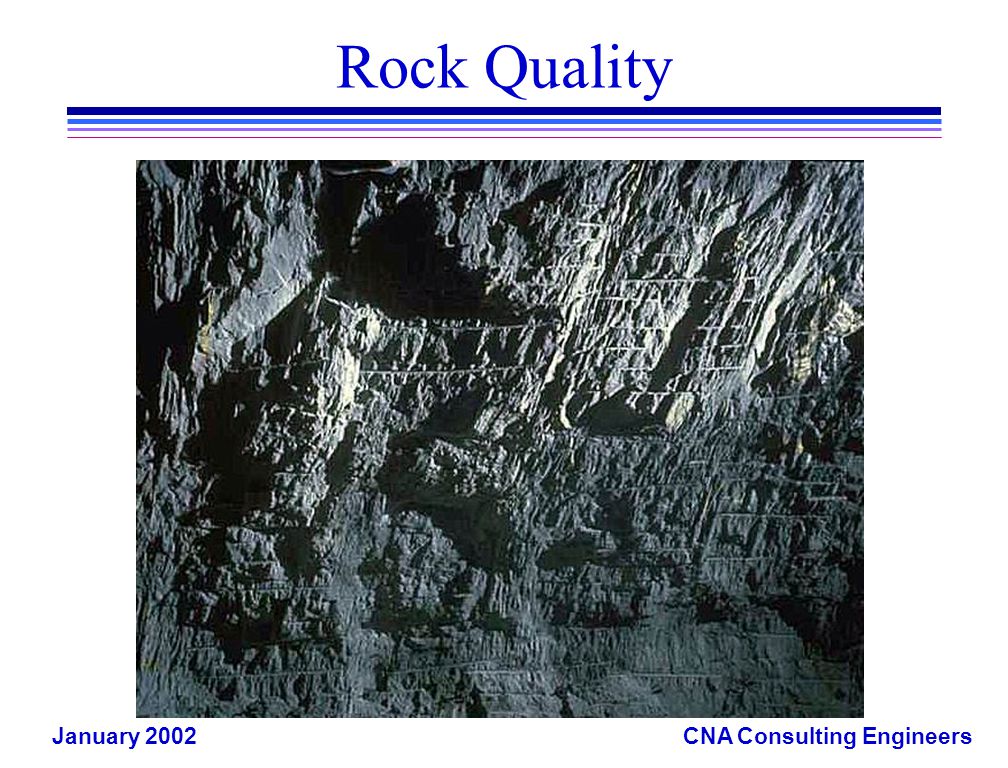 Rock Quality

January 2002

CNA Consulting Engineers